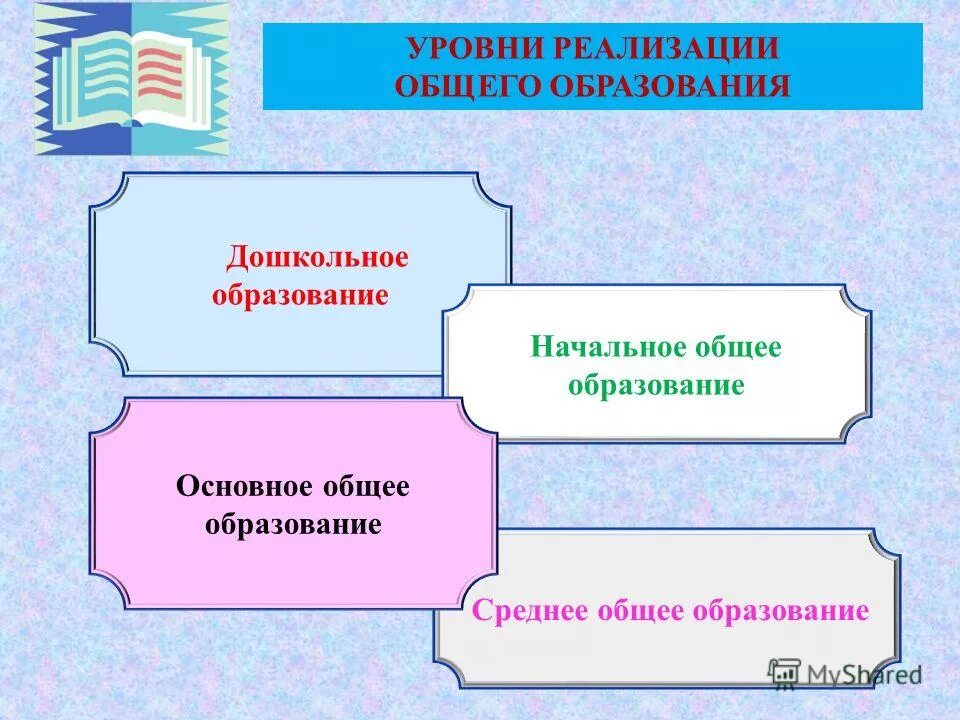 УРОВНИ РЕАЛИЗАЦИИ ОБЩЕГО ОБРАЗОВАНИЯ

Дошкольное образование

Начальное общее образование

Основное общее образование

Среднее общее образование

MyShared